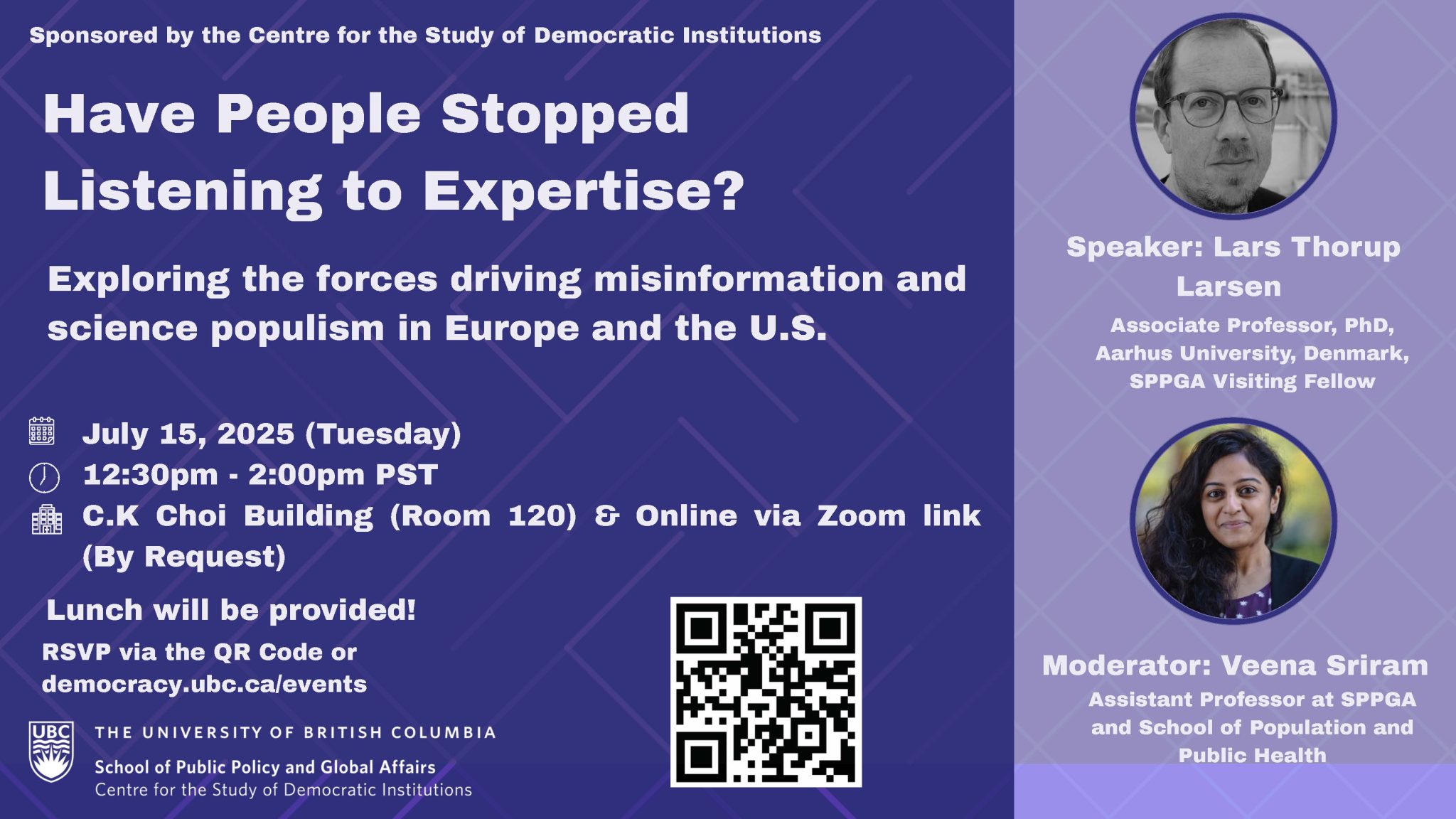 Sponsored by the Centre for the Study of Democratic Institutions

Have People Stopped Listening to Expertise?

Exploring the forces driving misinformation and science populism in Europe and the U.S.

July 15, 2025 (Tuesday)
12:30pm - 2:00pm PST
C.K Choi Building (Room 120) & Online via Zoom link (By Request)

Lunch will be provided!

RSVP via the QR Code or democracy.ubc.ca/events

UBC
THE UNIVERSITY OF BRITISH COLUMBIA
School of Public Policy and Global Affairs
Centre for the Study of Democratic Institutions

Speaker: Lars Thorup Larsen
Associate Professor, PhD, Aarhus University, Denmark, SPPGA Visiting Fellow

Moderator: Veena Sriram
Assistant Professor at SPPGA and School of Population and Public Health